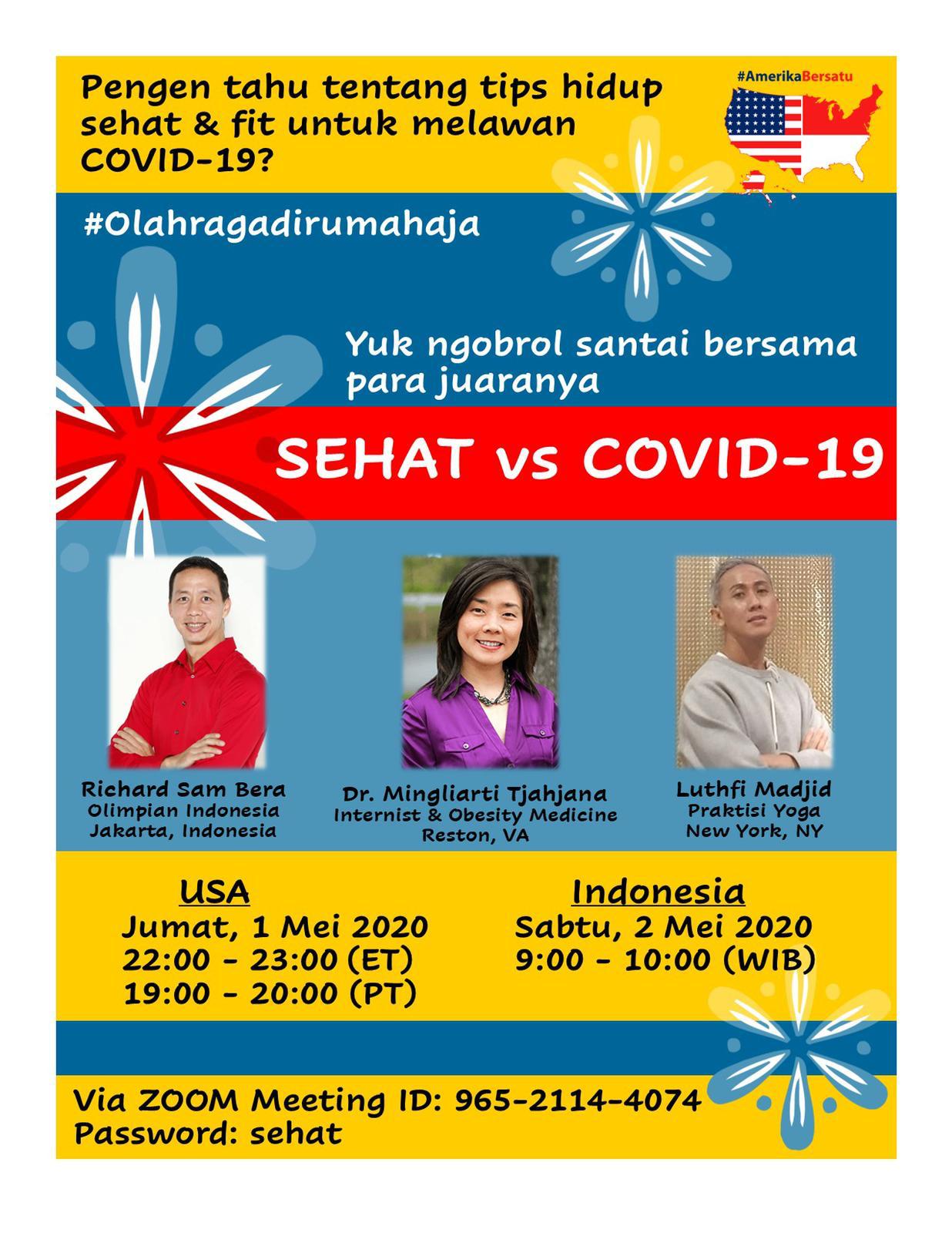 Pengen tahu tentang tips hidup sehat & fit untuk melawan COVID-19?

#AmerikaBersatu

#Olahragadirumahaja

Yuk ngobrol santai bersama para juaranya

SEHAT vs COVID-19

Richard Sam Bera
Olimpian Indonesia
Jakarta, Indonesia

Dr. Mingliarti Tjahjana
Internist & Obesity Medicine
Reston, VA

Luthfi Madjid
Praktisi Yoga
New York, NY

USA
Jumat, 1 Mei 2020
22:00 - 23:00 (ET)
19:00 - 20:00 (PT)

Indonesia
Sabtu, 2 Mei 2020
9:00 - 10:00 (WIB)

Via ZOOM Meeting ID: 965-2114-4074
Password: sehat